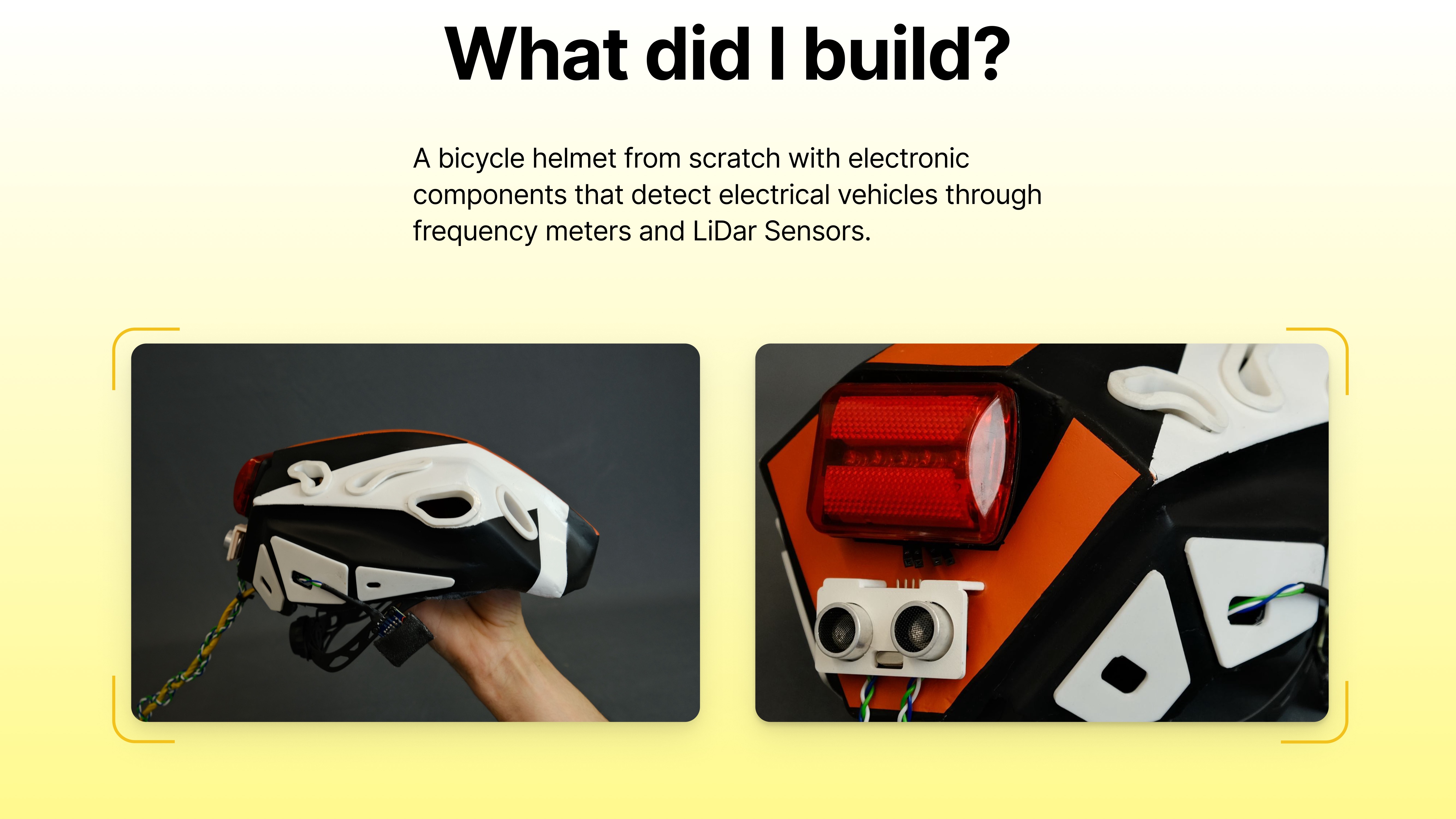 What did I build?

A bicycle helmet from scratch with electronic components that detect electrical vehicles through frequency meters and LiDar Sensors.